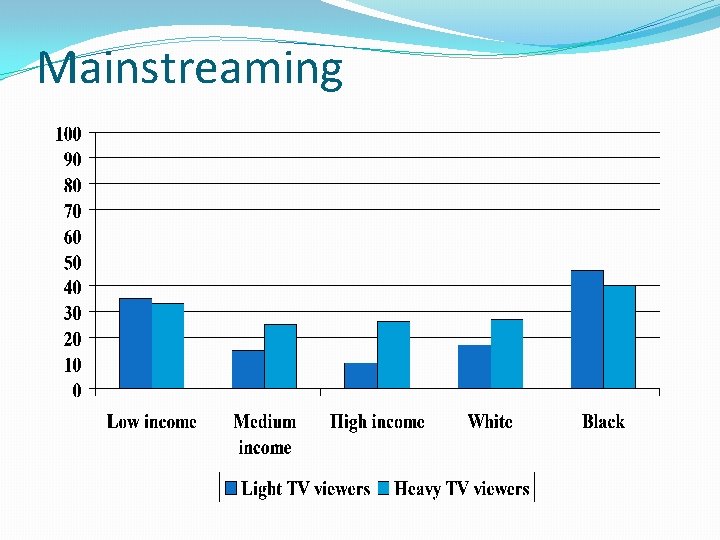 Mainstreaming

100
90
80
70
60
50
40
30
20
10
0

Low income
Medium income
High income
White
Black

Light TV viewers
Heavy TV viewers